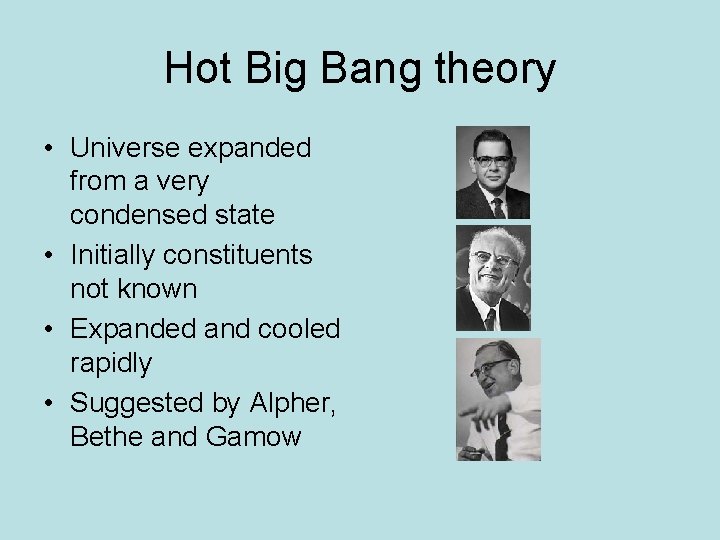 Hot Big Bang theory

• Universe expanded from a very condensed state
• Initially constituents not known
• Expanded and cooled rapidly
• Suggested by Alpher, Bethe and Gamow